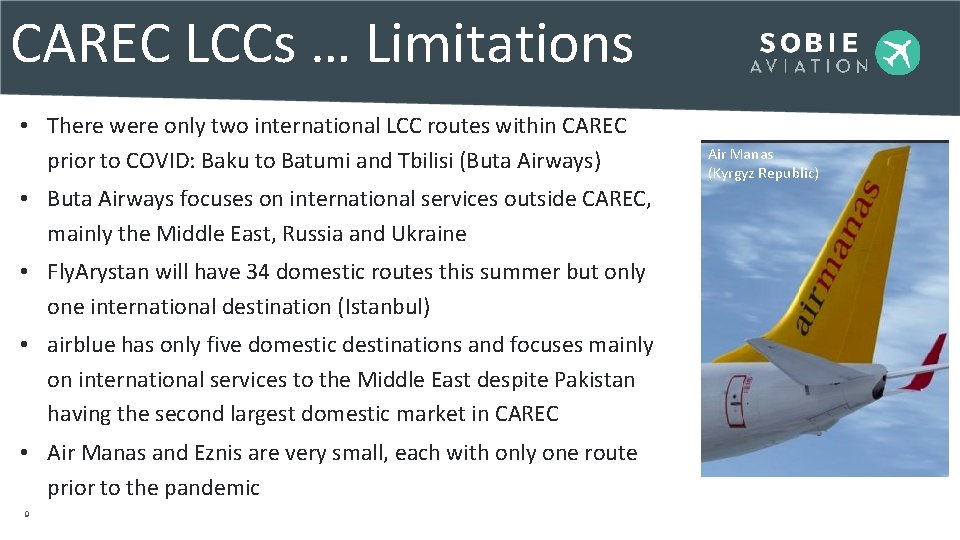 CAREC LCCs … Limitations

SOBIE AVIATION

• There were only two international LCC routes within CAREC prior to COVID: Baku to Batumi and Tbilisi (Buta Airways)
• Buta Airways focuses on international services outside CAREC, mainly the Middle East, Russia and Ukraine
• FlyArystan will have 34 domestic routes this summer but only one international destination (Istanbul)
• airblue has only five domestic destinations and focuses mainly on international services to the Middle East despite Pakistan having the second largest domestic market in CAREC
• Air Manas and Eznis are very small, each with only one route prior to the pandemic

Air Manas
(Kyrgyz Republic)

airmanas

9